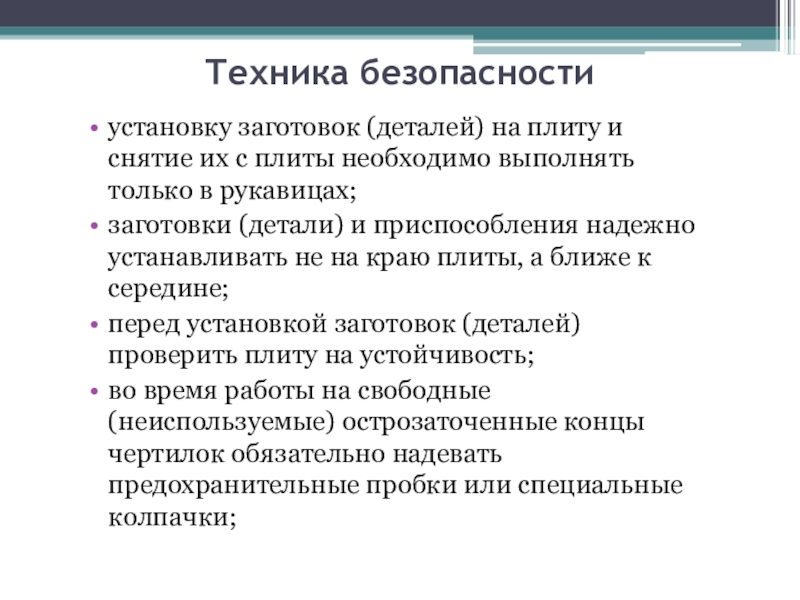 Техника безопасности

• установку заготовок (деталей) на плиту и снятие их с плиты необходимо выполнять только в рукавицах;
• заготовки (детали) и приспособления надежно устанавливать не на краю плиты, а ближе к середине;
• перед установкой заготовок (деталей) проверить плиту на устойчивость;
• во время работы на свободные (неиспользуемые) острозаточенные концы чертилок обязательно надевать предохранительные пробки или специальные колпачки;